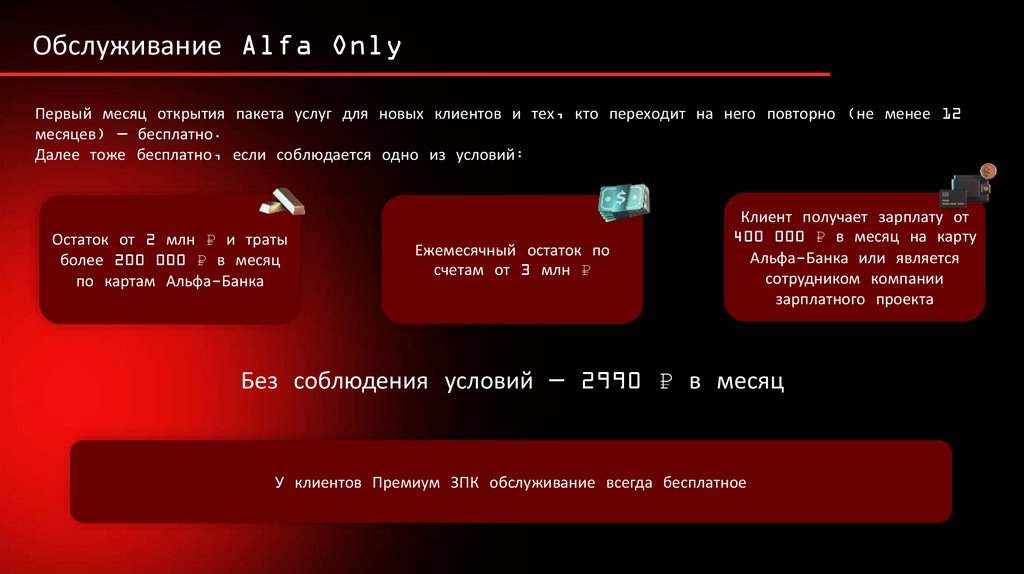 Обслуживание Alfa Only

Первый месяц открытия пакета услуг для новых клиентов и тех, кто переходит на него повторно (не менее 12 месяцев) — бесплатно.
Далее тоже бесплатно, если соблюдается одно из условий:

Остаток от 2 млн ₽ и траты более 200 000 ₽ в месяц по картам Альфа-Банка

Ежемесячный остаток по счетам от 3 млн ₽

Клиент получает зарплату от 400 000 ₽ в месяц на карту Альфа-Банка или является сотрудником компании зарплатного проекта

Без соблюдения условий — 2990 ₽ в месяц

У клиентов Премиум ЗПК обслуживание всегда бесплатное